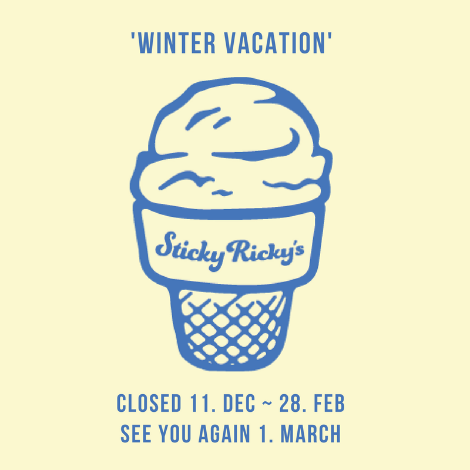 'WINTER VACATION'

Sticky Ricky's

CLOSED 11. DEC ~ 28. FEB
SEE YOU AGAIN 1. MARCH